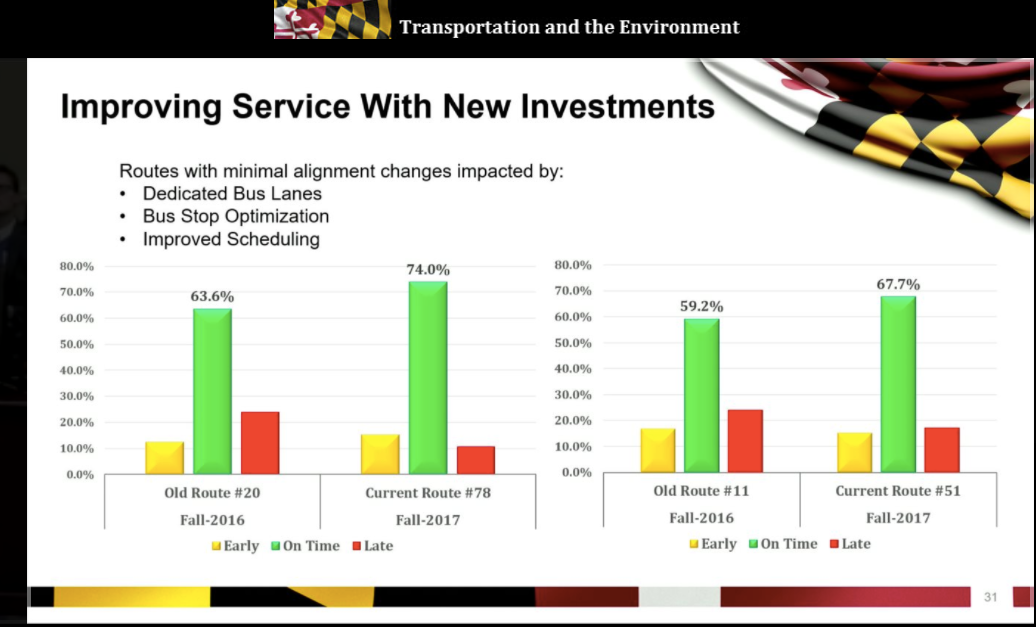 Transportation and the Environment

Improving Service With New Investments

Routes with minimal alignment changes impacted by:
• Dedicated Bus Lanes
• Bus Stop Optimization
• Improved Scheduling

80.0%
70.0%
60.0%
50.0%
40.0%
30.0%
20.0%
10.0%
0.0%

63.6%
74.0%

Old Route #20
Fall-2016
Current Route #78
Fall-2017

Early On Time Late

80.0%
70.0%
60.0%
50.0%
40.0%
30.0%
20.0%
10.0%
0.0%

59.2%
67.7%

Old Route #11
Fall-2016
Current Route #51
Fall-2017

Early On Time Late

31